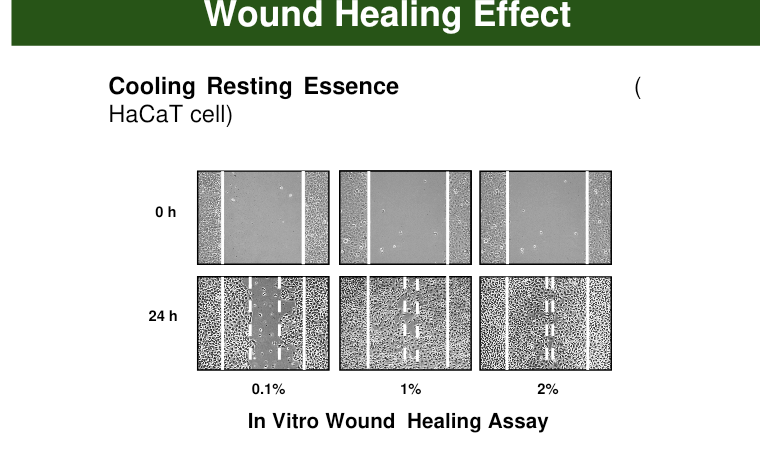 Wound Healing Effect

Cooling Resting Essence (
HaCaT cell)

0 h

24 h

0.1%

1%

2%

In Vitro Wound Healing Assay